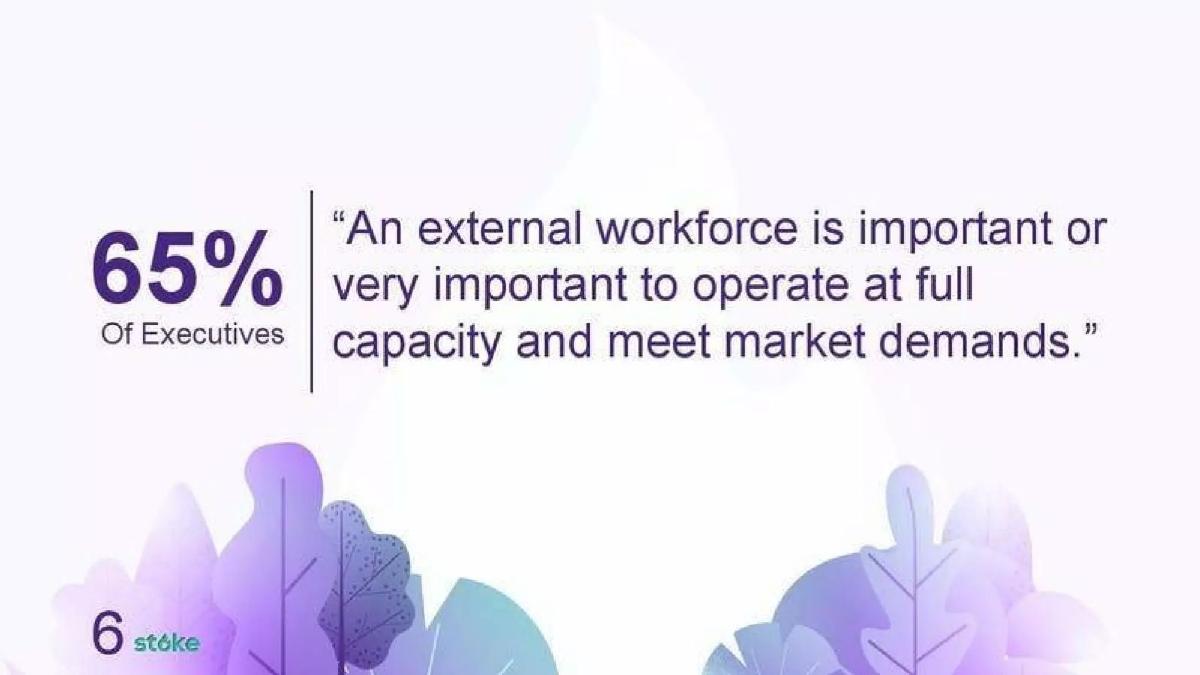 65%
Of Executives

“An external workforce is important or very important to operate at full capacity and meet market demands.”

6 stóke